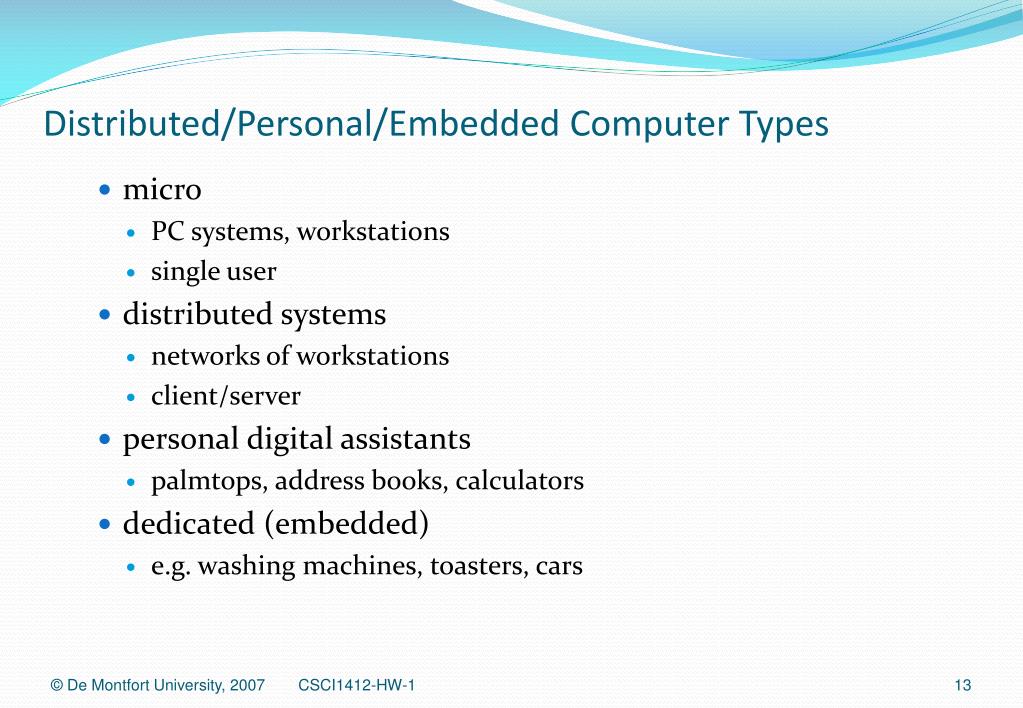 Distributed/Personal/Embedded Computer Types

- micro
  - PC systems, workstations
  - single user
- distributed systems
  - networks of workstations
  - client/server
- personal digital assistants
  - palmtops, address books, calculators
- dedicated (embedded)
  - e.g. washing machines, toasters, cars

© De Montfort University, 2007 CSCI1412-HW-1 13